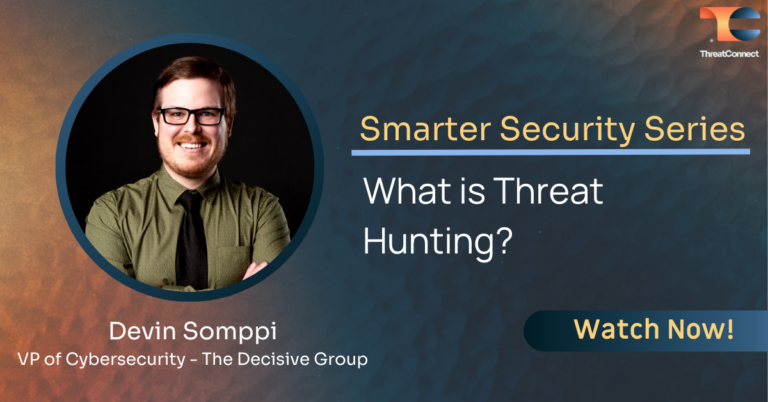 ThreatConnect

Smarter Security Series

What is Threat Hunting?

Devin Somppi
VP of Cybersecurity - The Decisive Group

Watch Now!